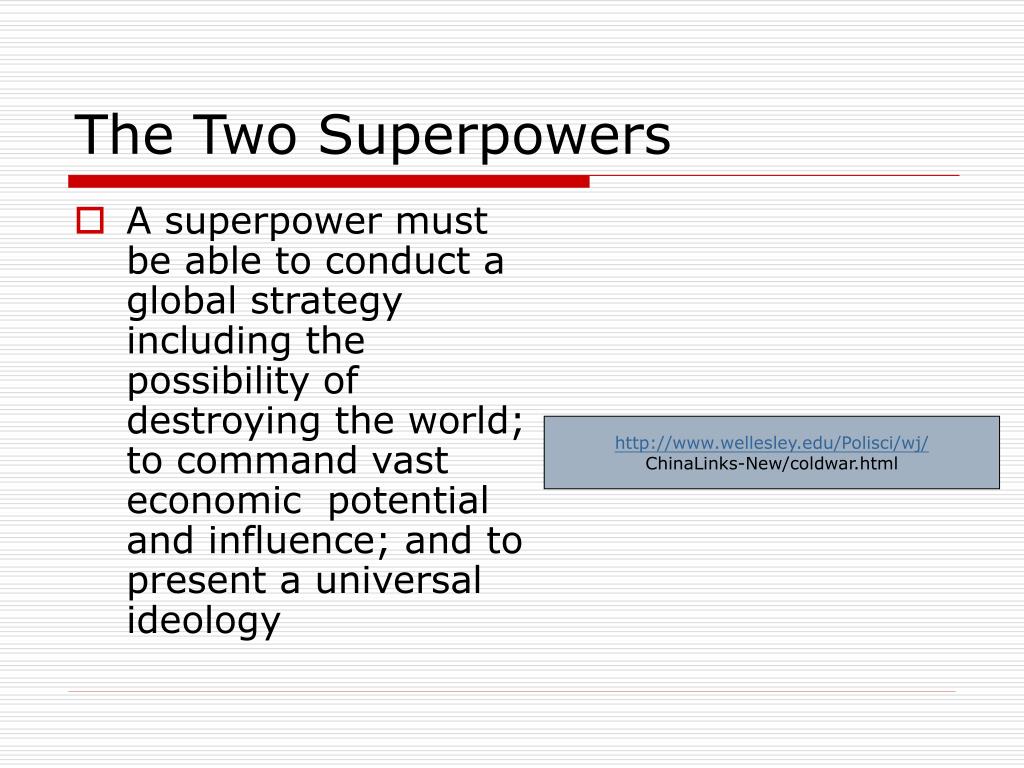 The Two Superpowers

A superpower must be able to conduct a global strategy including the possibility of destroying the world; to command vast economic potential and influence; and to present a universal ideology

http://www.wellesley.edu/Polisci/wj/
ChinaLinks-New/coldwar.html